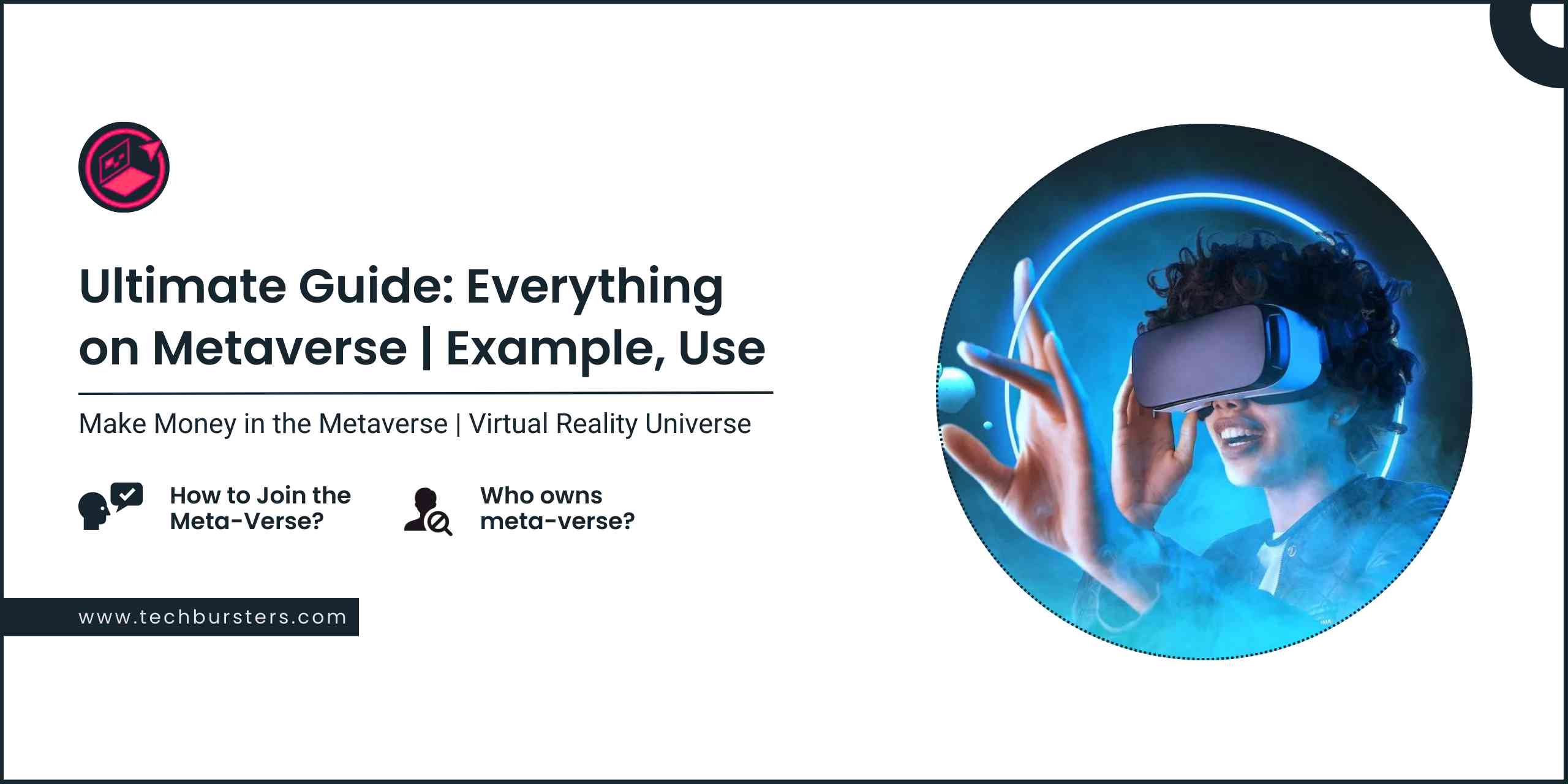 Ultimate Guide: Everything on Metaverse | Example, Use

Make Money in the Metaverse | Virtual Reality Universe

How to Join the Meta-Verse?

Who owns meta-verse?

www.techbursters.com